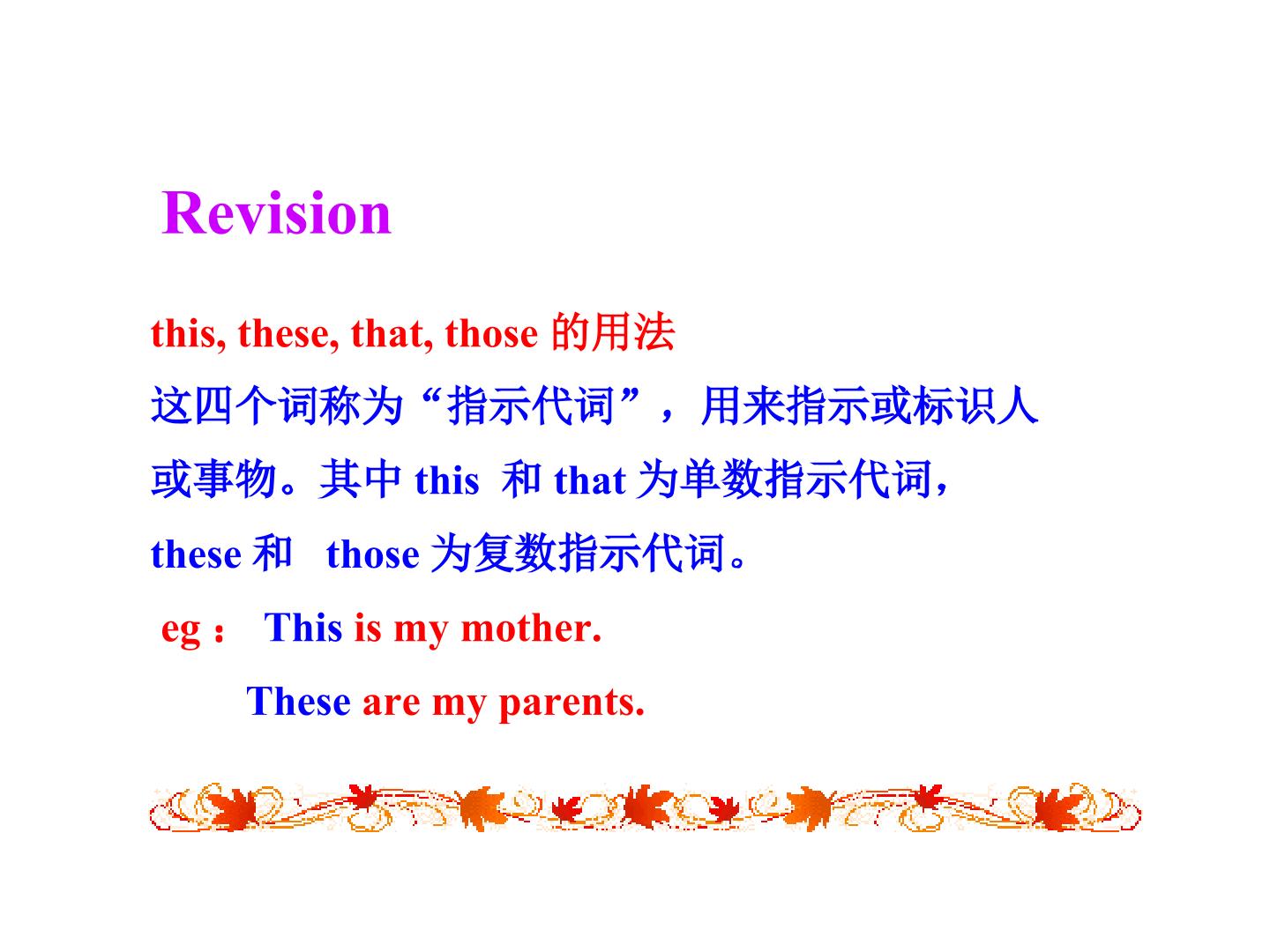 Revision

this, these, that, those 的用法

这四个词称为“指示代词”，用来指示或标识人或事物。其中 this 和 that 为单数指示代词，these 和 those 为复数指示代词。

eg： This is my mother.

These are my parents.